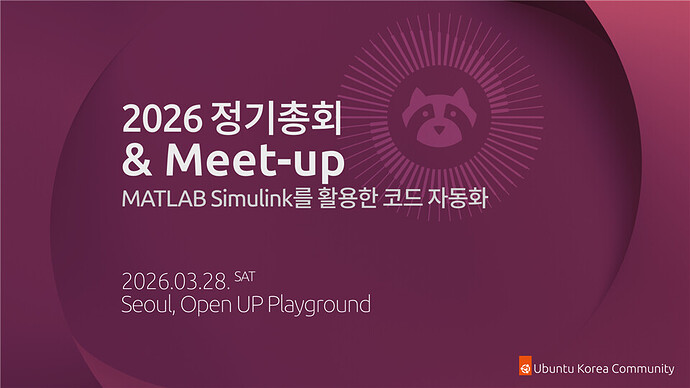 2026 정기총회
& Meet-up
MATLAB Simulink를 활용한 코드 자동화

2026.03.28. SAT
Seoul, Open UP Playground

Ubuntu Korea Community